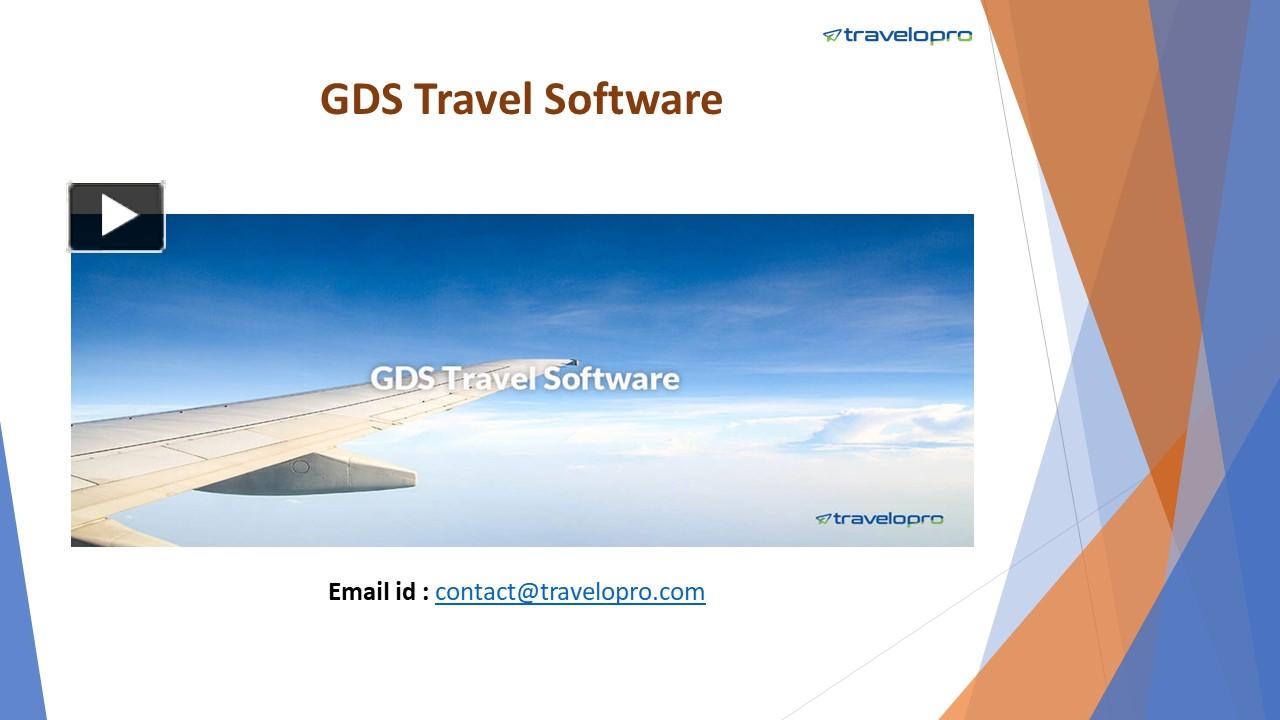 travelopro

GDS Travel Software

GDS Travel Software

travelopro

Email id : contact@travelopro.com